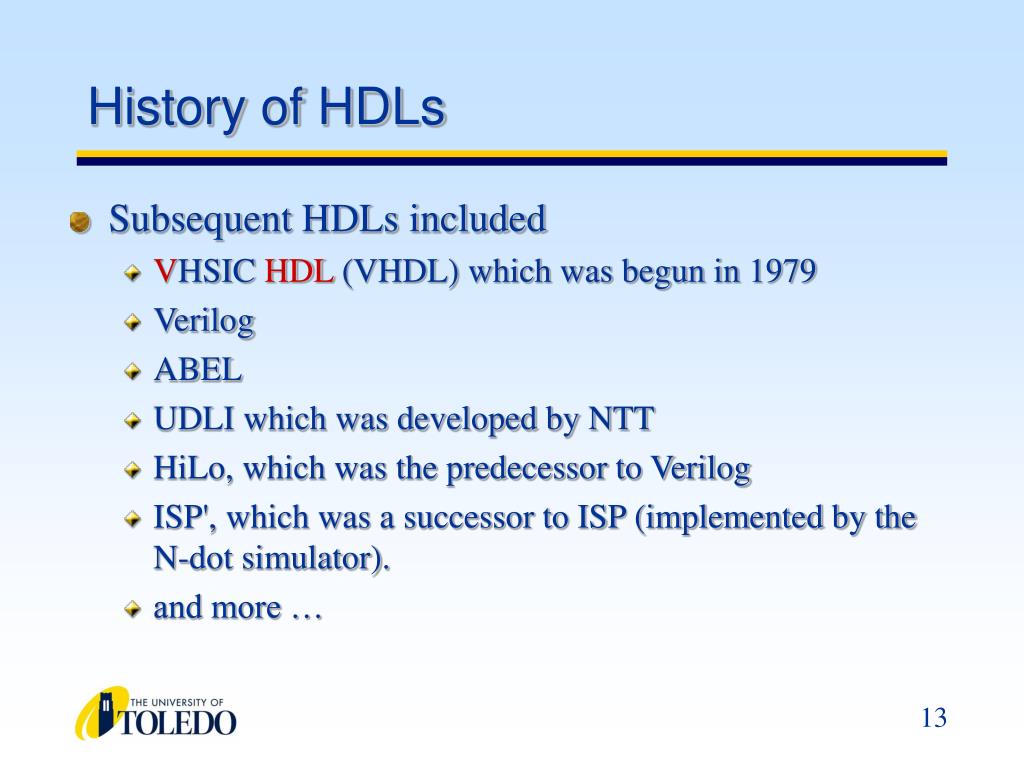 History of HDLs

Subsequent HDLs included

VHSIC HDL (VHDL) which was begun in 1979

Verilog

ABEL

UDLI which was developed by NTT

HiLo, which was the predecessor to Verilog

ISP', which was a successor to ISP (implemented by the N-dot simulator).

and more …

THE UNIVERSITY OF TOLEDO

13